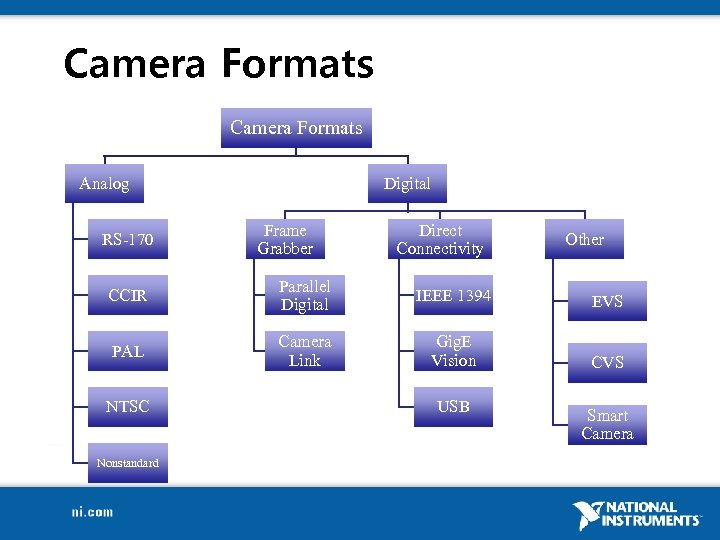 Camera Formats

Camera Formats

Analog

RS-170

CCIR

PAL

NTSC

Nonstandard

Digital

Frame Grabber

Parallel Digital

Camera Link

Direct Connectivity

IEEE 1394

GigE Vision

USB

Other

EVS

CVS

Smart Camera

ni.com

NATIONAL INSTRUMENTS